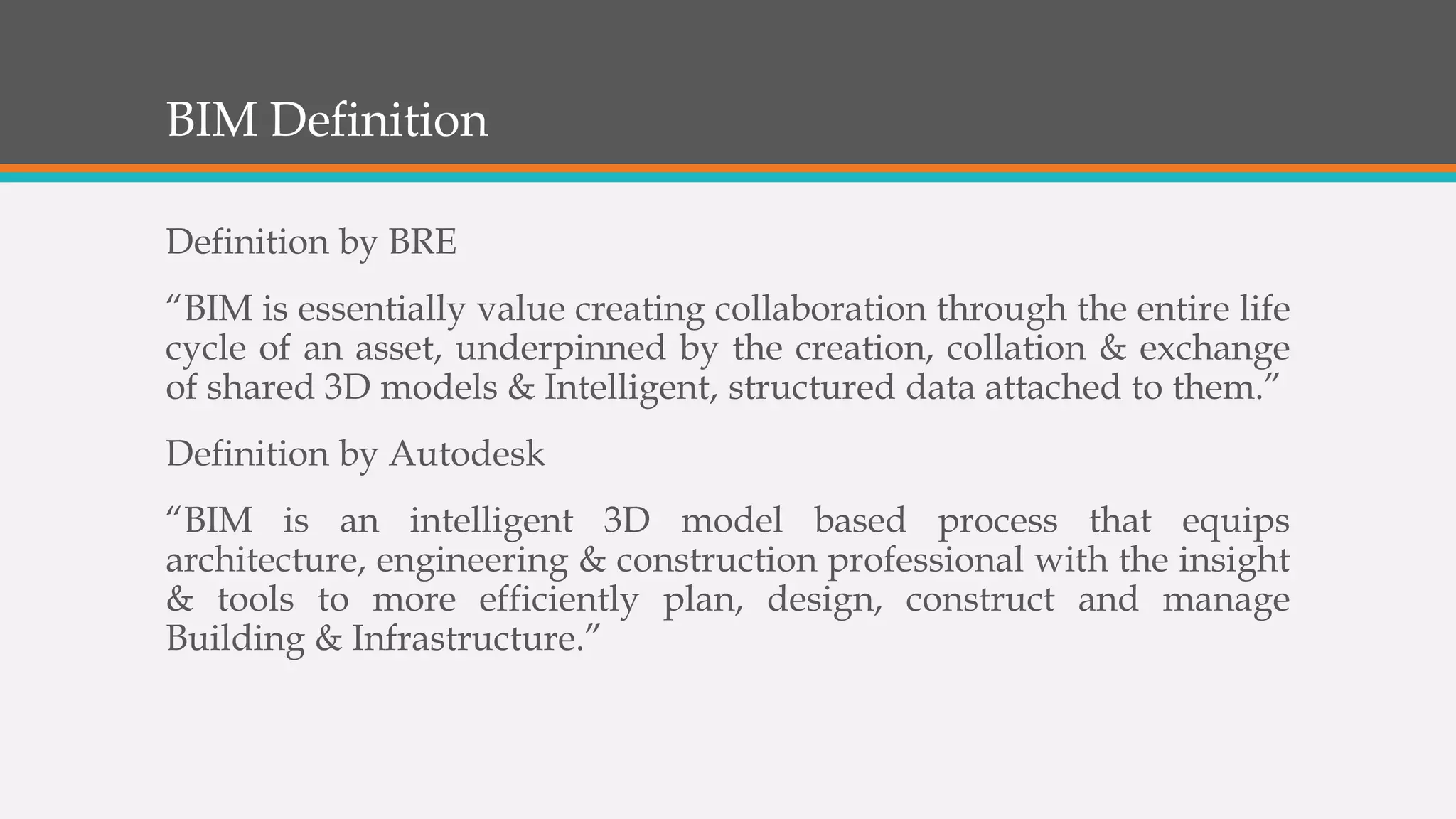 BIM Definition

Definition by BRE

“BIM is essentially value creating collaboration through the entire life cycle of an asset, underpinned by the creation, collation & exchange of shared 3D models & Intelligent, structured data attached to them.”

Definition by Autodesk

“BIM is an intelligent 3D model based process that equips architecture, engineering & construction professional with the insight & tools to more efficiently plan, design, construct and manage Building & Infrastructure.”